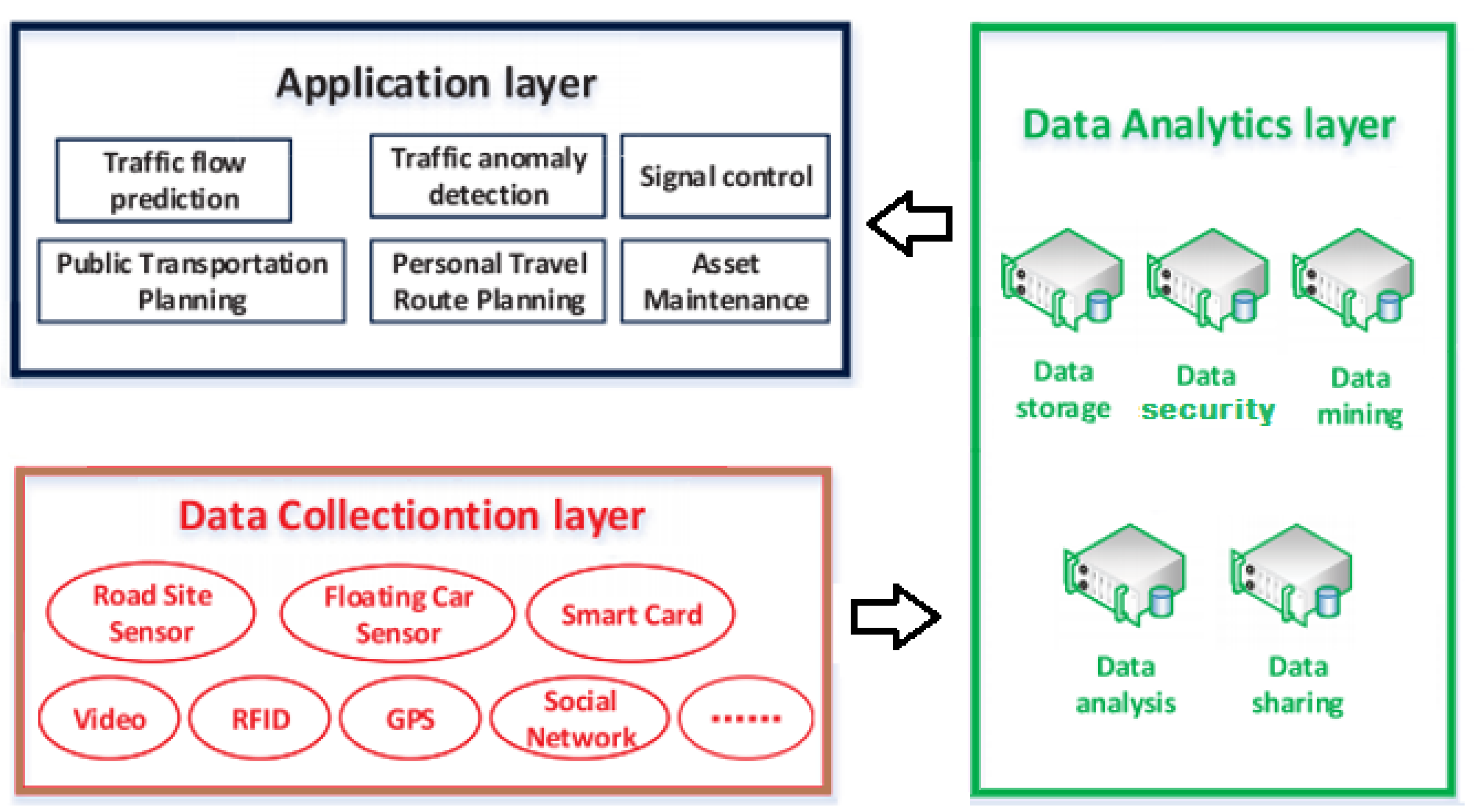 Application layer

Traffic flow prediction

Traffic anomaly detection

Signal control

Public Transportation Planning

Personal Travel Route Planning

Asset Maintenance

Data Collectiontion layer

Road Site Sensor

Floating Car Sensor

Smart Card

Video

RFID

GPS

Social Network

......

Data Analytics layer

Data storage

Data security

Data mining

Data analysis

Data sharing